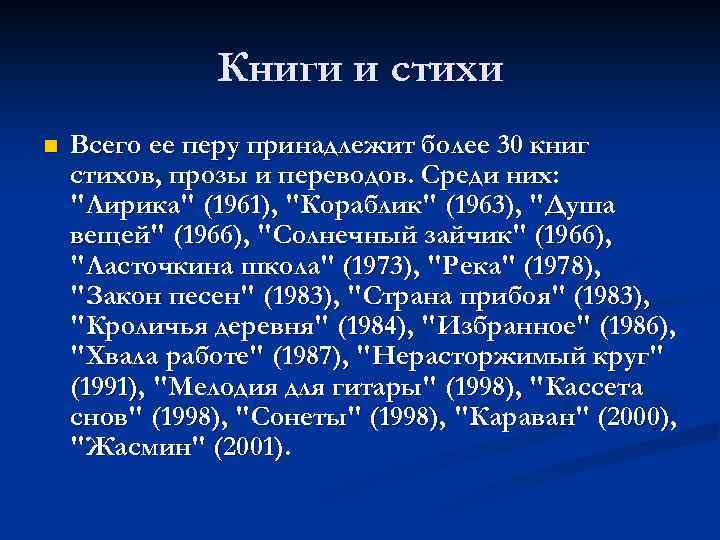 Книги и стихи

Всего ее перу принадлежит более 30 книг стихов, прозы и переводов. Среди них: "Лирика" (1961), "Кораблик" (1963), "Душа вещей" (1966), "Солнечный зайчик" (1966), "Ласточкина школа" (1973), "Река" (1978), "Закон песен" (1983), "Страна прибоя" (1983), "Кроличья деревня" (1984), "Избранное" (1986), "Хвала работе" (1987), "Нерасторжимый круг" (1991), "Мелодия для гитары" (1998), "Кассета снов" (1998), "Сонеты" (1998), "Караван" (2000), "Жасмин" (2001).